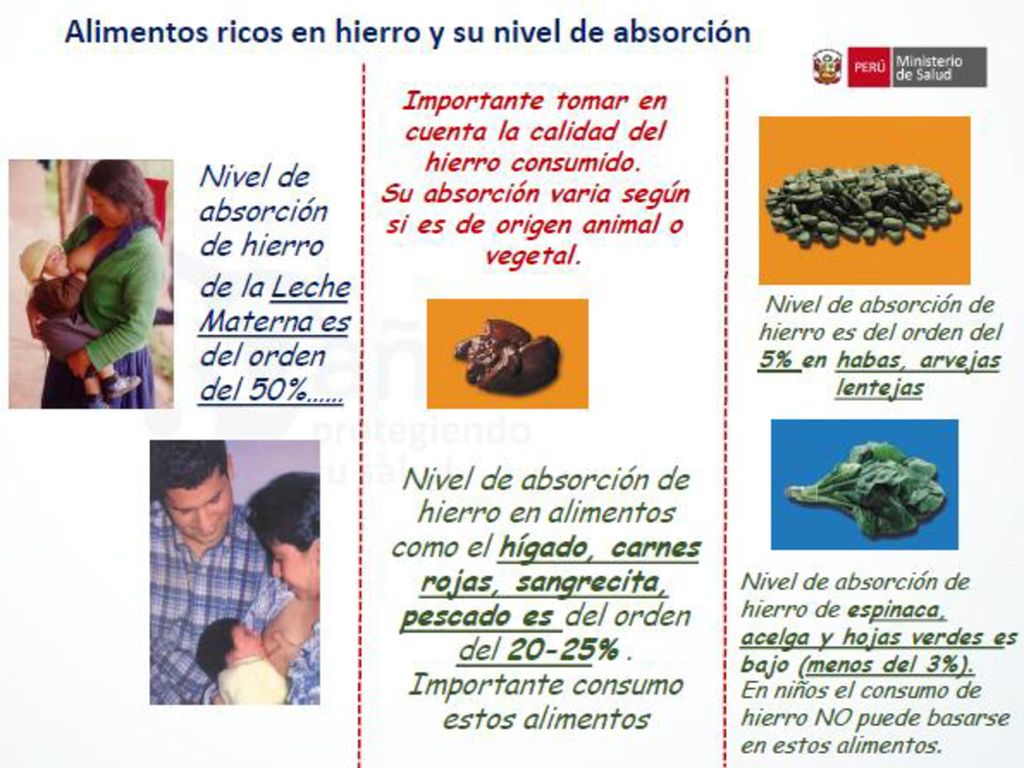 Alimentos ricos en hierro y su nivel de absorción

PERÚ Ministerio de Salud

Nivel de absorción de hierro de la Leche Materna es del orden del 50%......

Importante tomar en cuenta la calidad del hierro consumido. Su absorción varia según si es de origen animal o vegetal.

Nivel de absorción de hierro en alimentos como el hígado, carnes rojas, sangrecita, pescado es del orden del 20-25% . Importante consumo estos alimentos

Nivel de absorción de hierro es del orden del 5% en habas, arvejas lentejas

Nivel de absorción de hierro de espinaca, acelga y hojas verdes es bajo (menos del 3%). En niños el consumo de hierro NO puede basarse en estos alimentos.